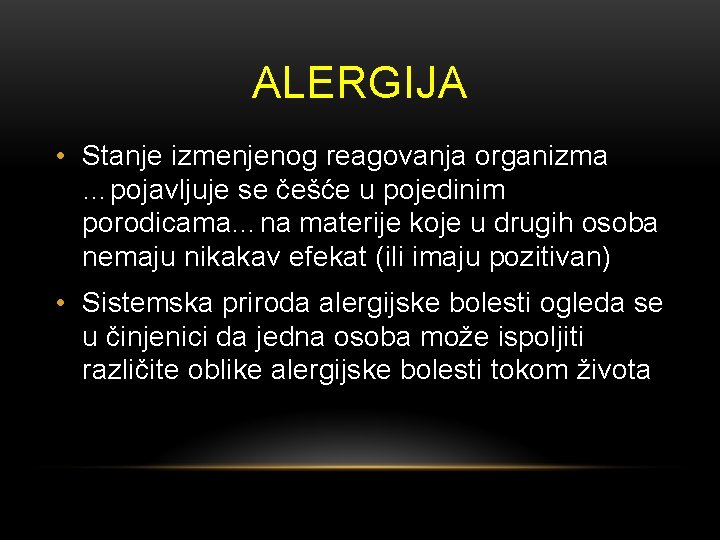 ALERGIJA

• Stanje izmenjenog reagovanja organizma …pojavljuje se češće u pojedinim porodicama…na materije koje u drugih osoba nemaju nikakav efekat (ili imaju pozitivan)

• Sistemska priroda alergijske bolesti ogleda se u činjenici da jedna osoba može ispoljiti različite oblike alergijske bolesti tokom života